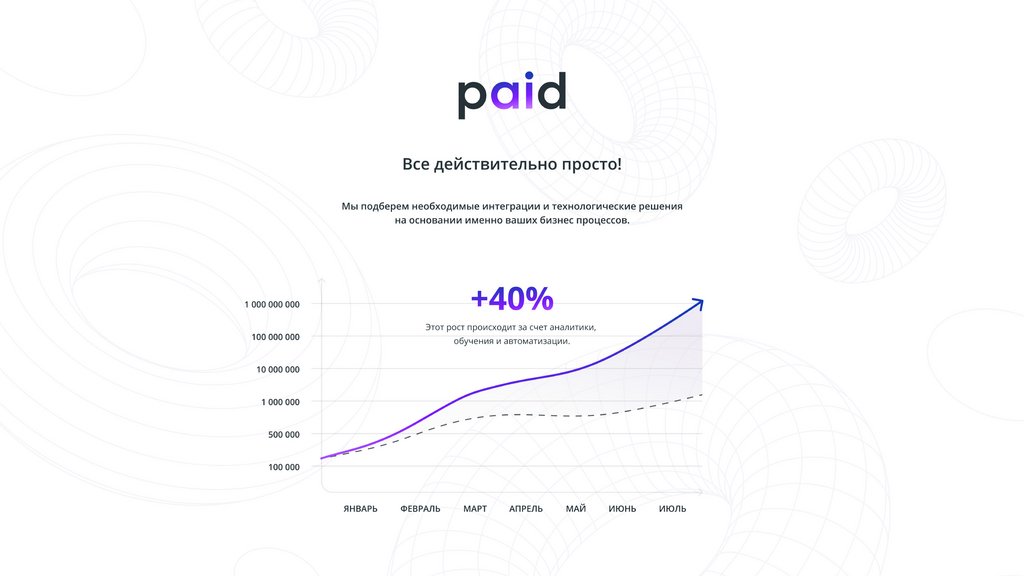 paid

Все действительно просто!

Мы подберем необходимые интеграции и технологические решения на основании именно ваших бизнес процессов.

+40%

Этот рост происходит за счет аналитики, обучения и автоматизации.

1 000 000 000
100 000 000
10 000 000
1 000 000
500 000
100 000

ЯНВАРЬ ФЕВРАЛЬ МАРТ АПРЕЛЬ МАЙ ИЮНЬ ИЮЛЬ